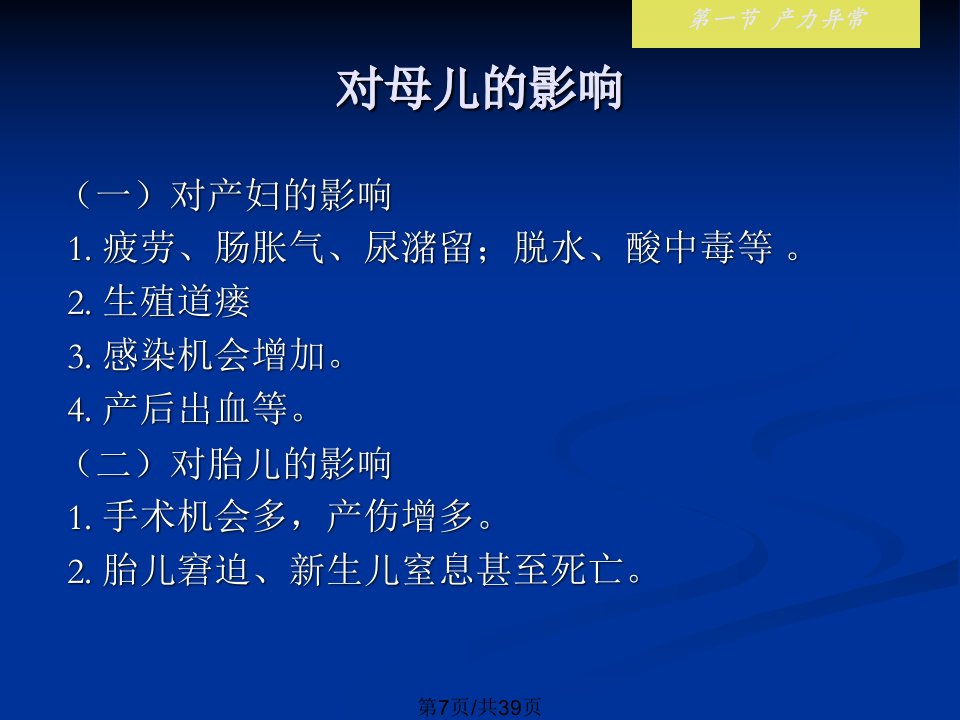 第一节 产力异常

对母儿的影响

（一）对产妇的影响
1. 疲劳、肠胀气、尿潴留；脱水、酸中毒等 。
2. 生殖道瘘
3. 感染机会增加。
4. 产后出血等。
（二）对胎儿的影响
1. 手术机会多，产伤增多。
2. 胎儿窘迫、新生儿窒息甚至死亡。

第7页/共39页